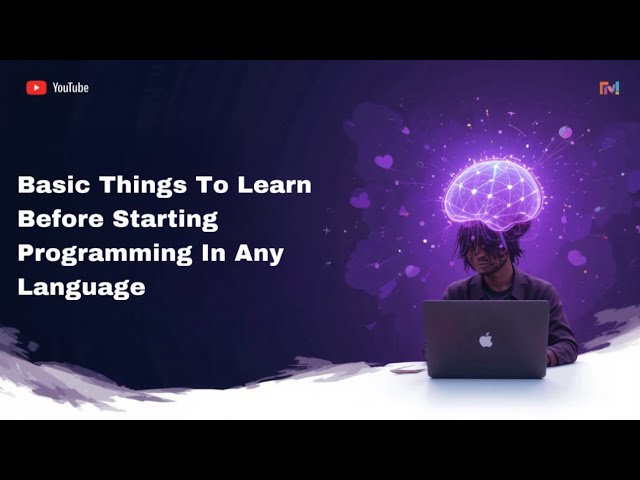 YouTube

Basic Things To Learn Before Starting Programming In Any Language